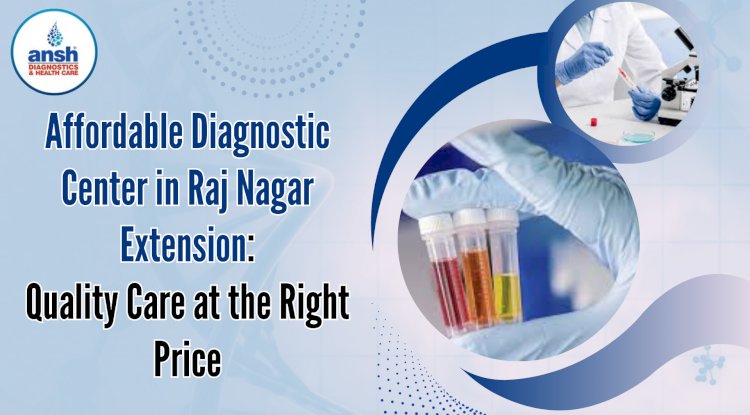 ansh
DIAGNOSTICS & HEALTH CARE

Affordable Diagnostic Center in Raj Nagar Extension:
Quality Care at the Right Price